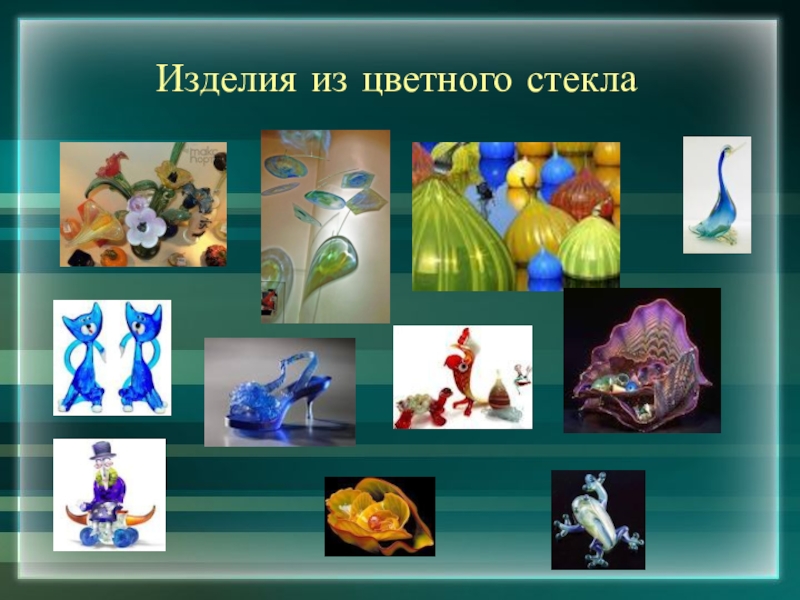 Изделия из цветного стекла